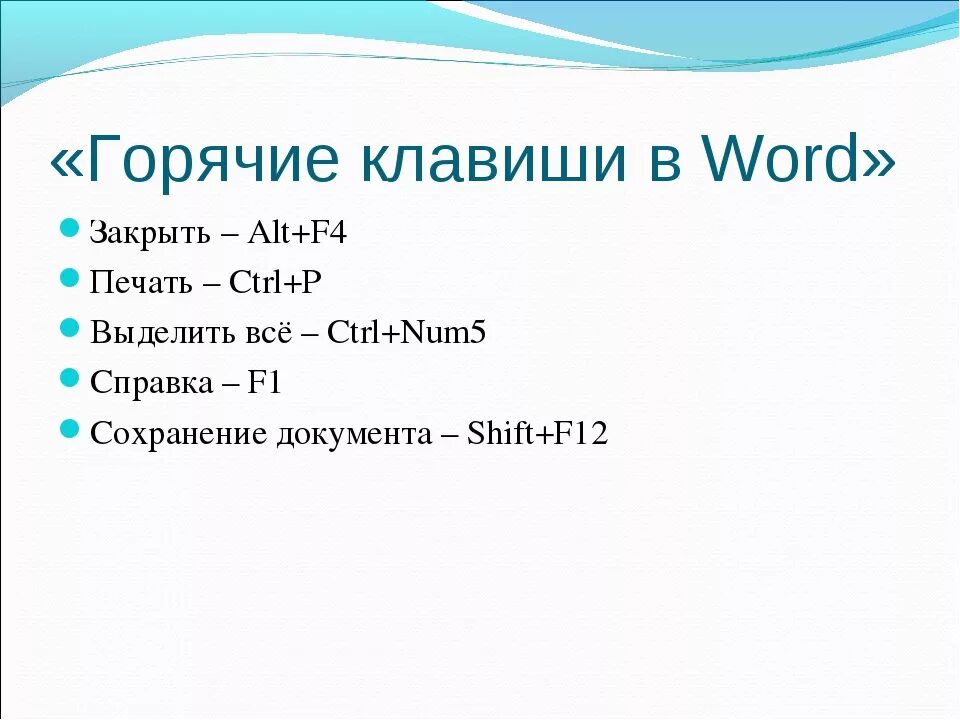 «Горячие клавиши в Word»

Закрыть – Alt+F4

Печать – Ctrl+P

Выделить всё – Ctrl+Num5

Справка – F1

Сохранение документа – Shift+F12